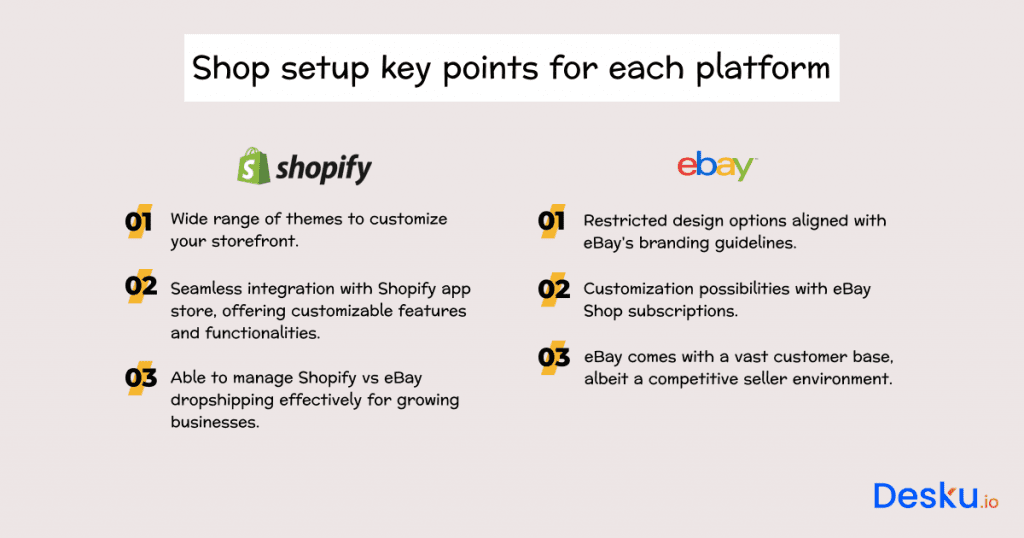 Shop setup key points for each platform

shopify

01 Wide range of themes to customize your storefront.

02 Seamless integration with Shopify app store, offering customizable features and functionalities.

03 Able to manage Shopify vs eBay dropshipping effectively for growing businesses.

ebay

01 Restricted design options aligned with eBay's branding guidelines.

02 Customization possibilities with eBay Shop subscriptions.

03 eBay comes with a vast customer base, albeit a competitive seller environment.

Desku.io